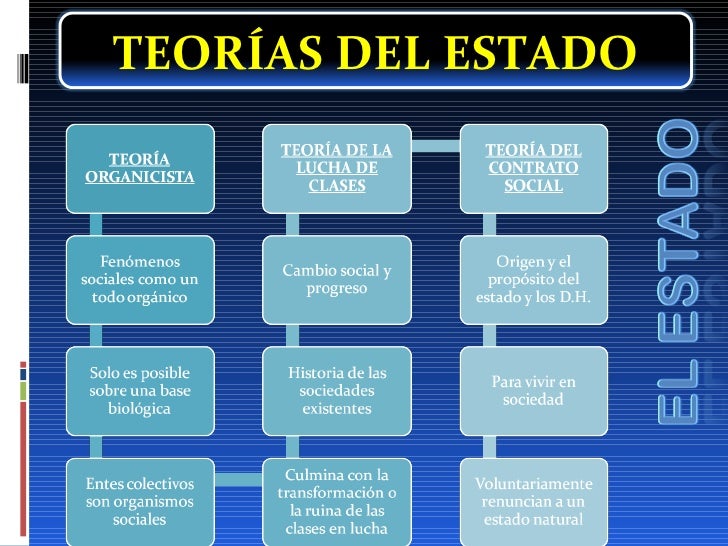 TEORÍAS DEL ESTADO

TEORÍA ORGANICISTA

Fenómenos sociales como un todo orgánico

Solo es posible sobre una base biológica

Entes colectivos son organismos sociales

TEORÍA DE LA LUCHA DE CLASES

Cambio social y progreso

Historia de las sociedades existentes

Culmina con la transformación o la ruina de las clases en lucha

TEORÍA DEL CONTRATO SOCIAL

Origen y el propósito del estado y los D.H.

Para vivir en sociedad

Voluntariamente renuncian a un estado natural

EL ESTADO